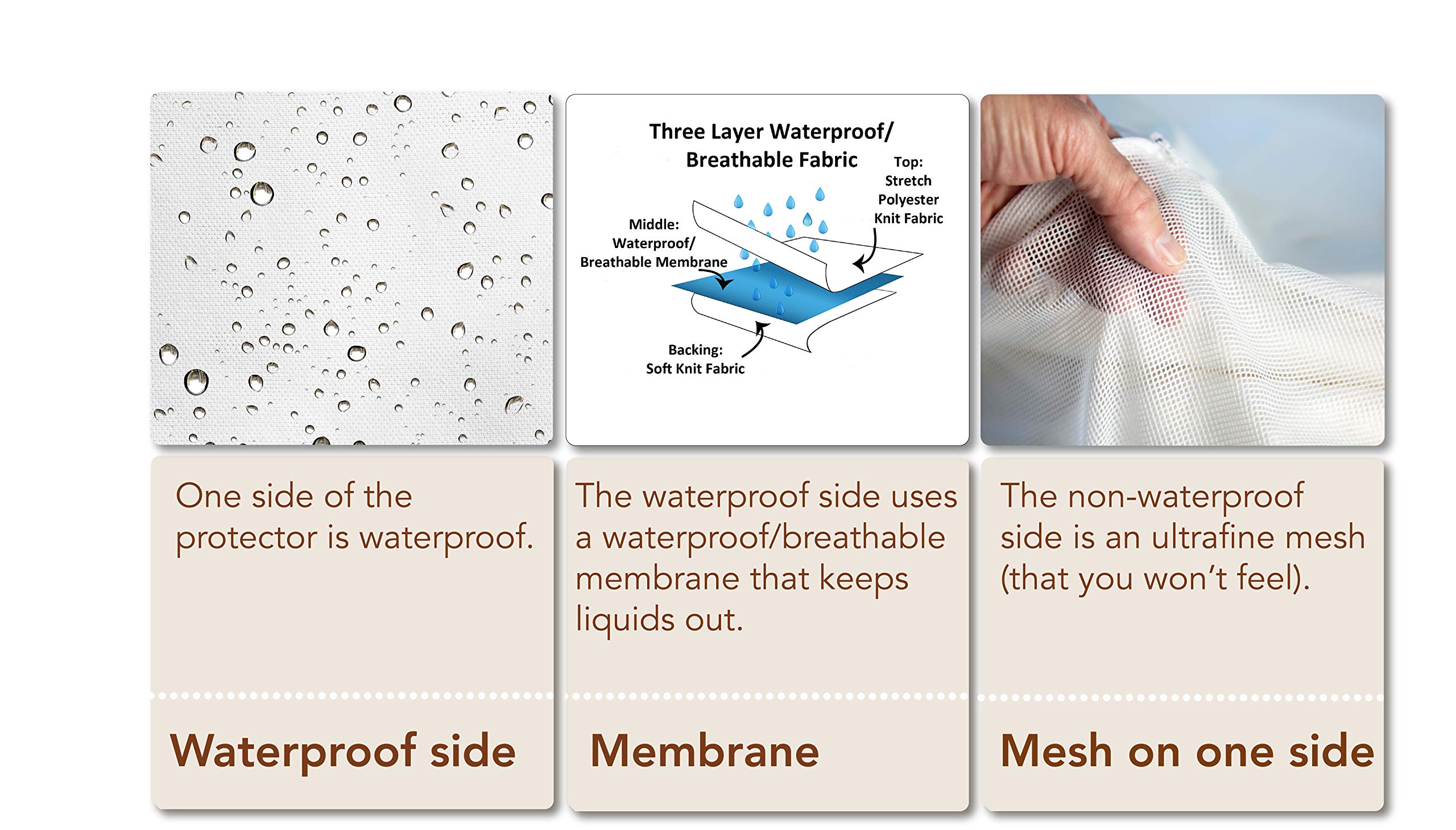 Three Layer Waterproof/ Breathable Fabric

Top: Stretch Polyester Knit Fabric

Middle: Waterproof/ Breathable Membrane

Backing: Soft Knit Fabric

One side of the protector is waterproof.

Waterproof side

The waterproof side uses a waterproof/breathable membrane that keeps liquids out.

Membrane

The non-waterproof side is an ultrafine mesh (that you won't feel).

Mesh on one side